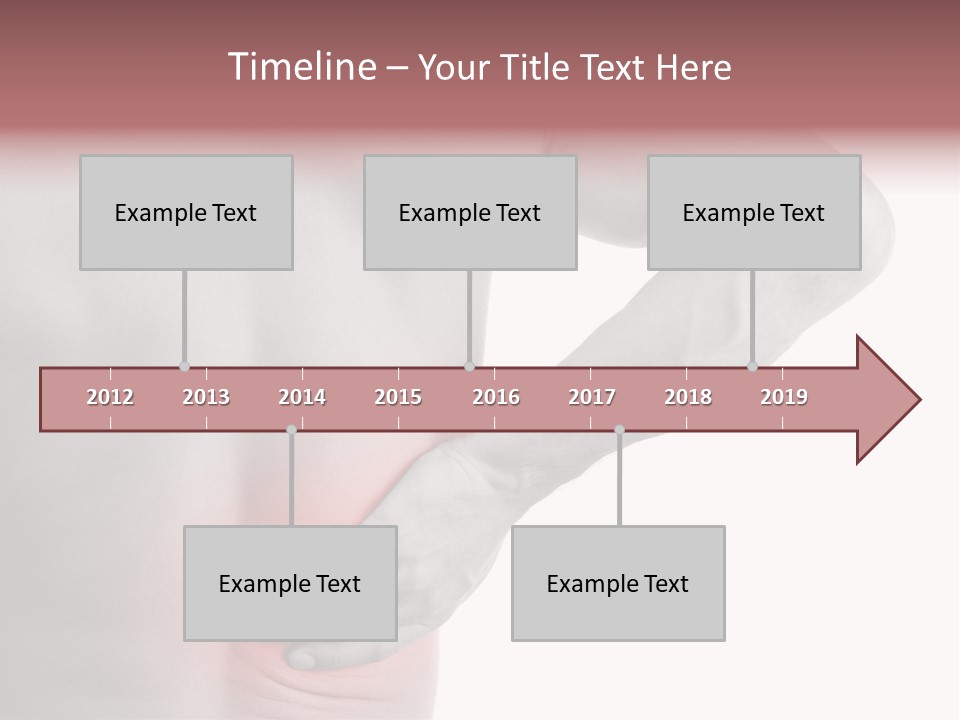 Timeline – Your Title Text Here

Example Text

Example Text

Example Text

2012 2013 2014 2015 2016 2017 2018 2019

Example Text

Example Text